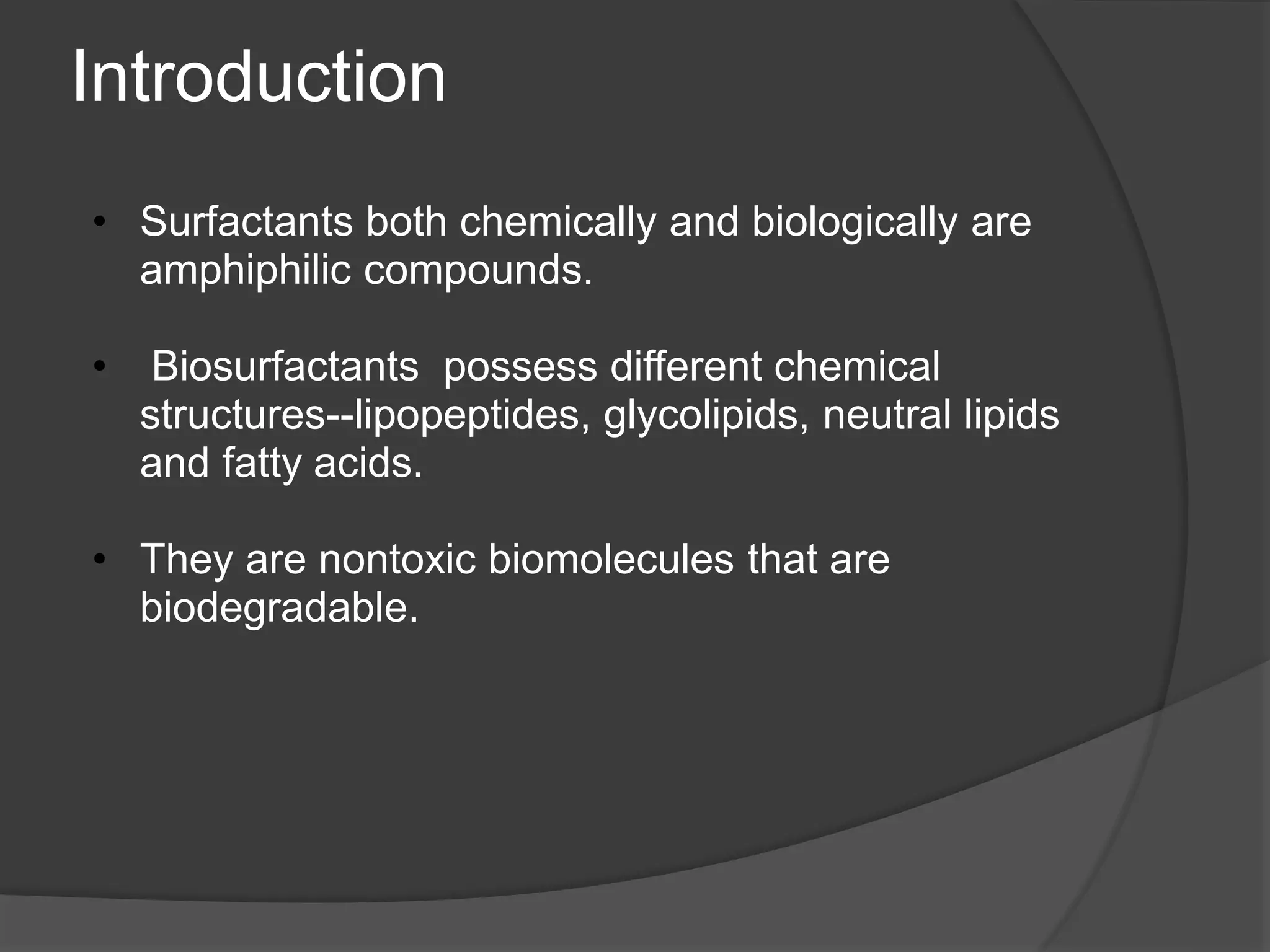 Introduction

• Surfactants both chemically and biologically are amphiphilic compounds.

• Biosurfactants possess different chemical structures--lipopeptides, glycolipids, neutral lipids and fatty acids.

• They are nontoxic biomolecules that are biodegradable.